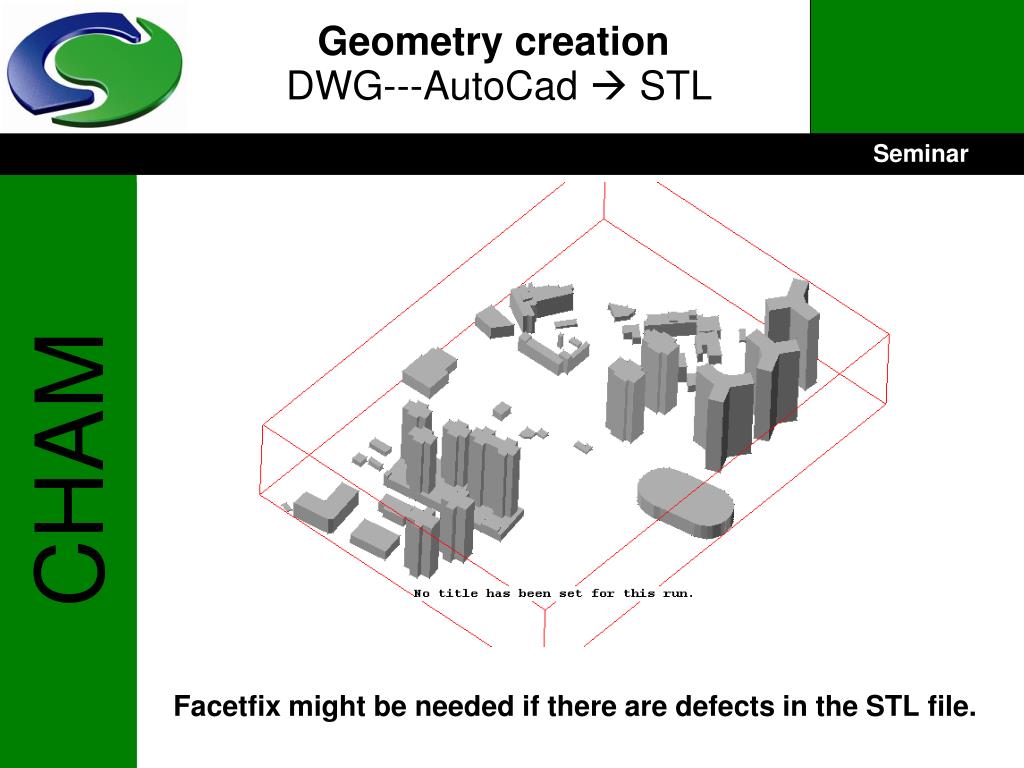 Geometry creation
DWG---AutoCad → STL

Seminar

CHAM

No title has been set for this run.

Facetfix might be needed if there are defects in the STL file.